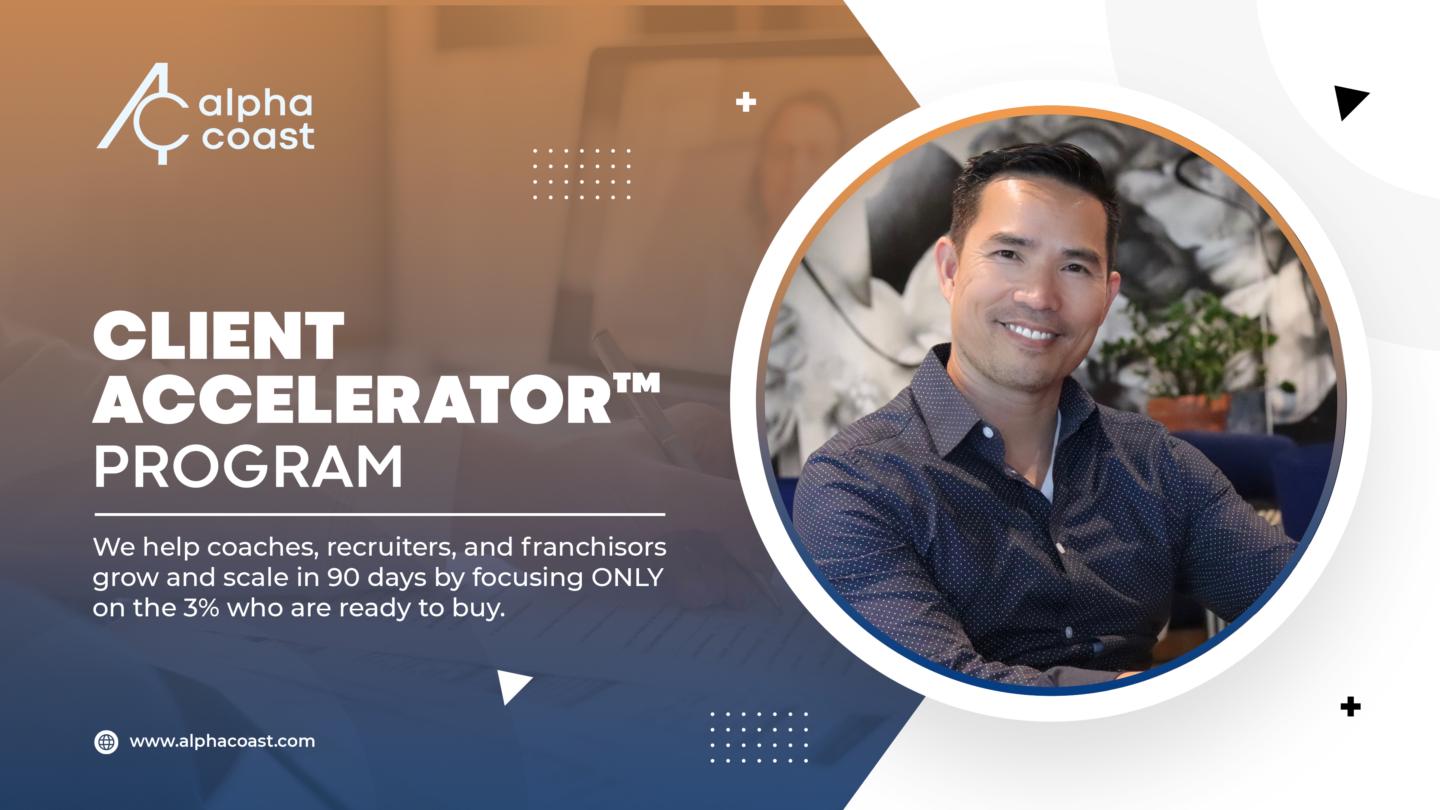 alpha coast

CLIENT ACCELERATOR™ PROGRAM

We help coaches, recruiters, and franchisors grow and scale in 90 days by focusing ONLY on the 3% who are ready to buy.

www.alphacoast.com